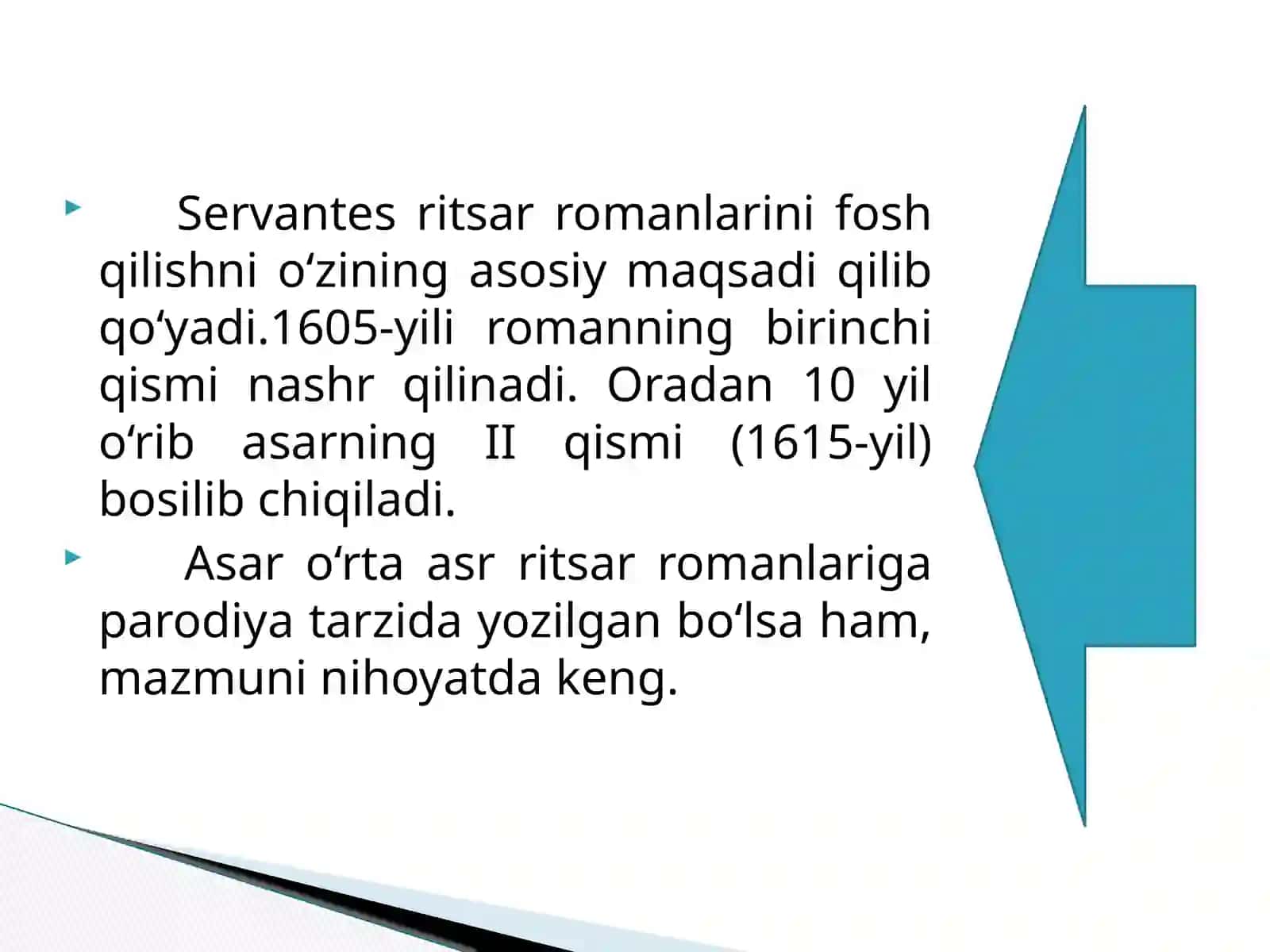 Servantes ritsar romanlarini fosh qilishni o‘zining asosiy maqsadi qilib qo‘yadi.1605-yili romanning birinchi qismi nashr qilinadi. Oradan 10 yil o‘rib asarning II qismi (1615-yil) bosilib chiqiladi.

Asar o‘rta asr ritsar romanlariga parodiya tarzida yozilgan bo‘lsa ham, mazmuni nihoyatda keng.